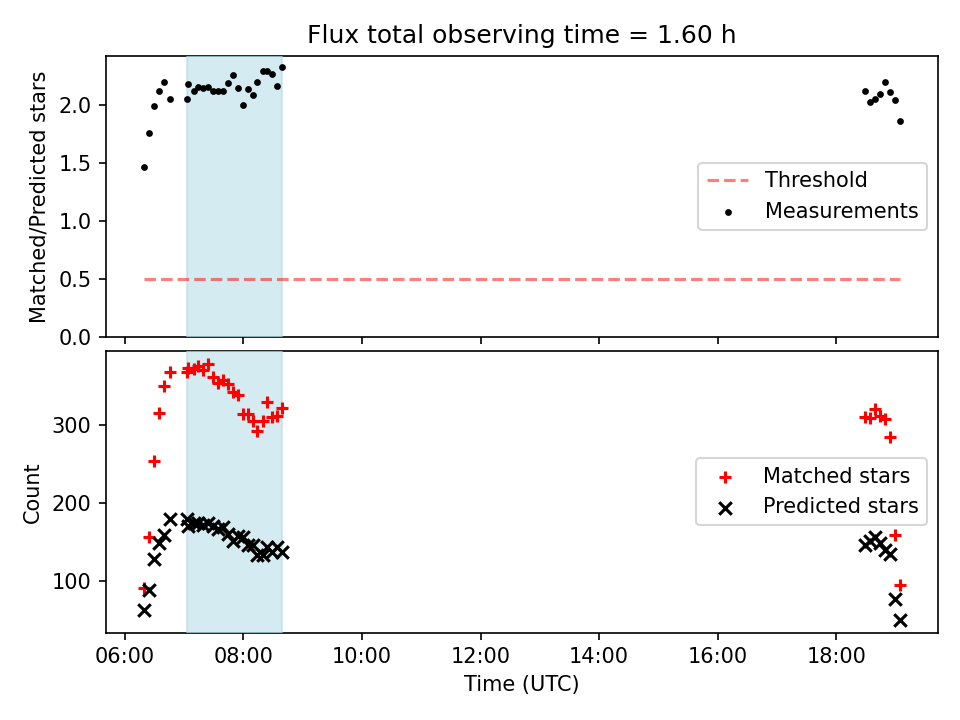 Flux total observing time = 1.60 h

Matched/Predicted stars

2.0
1.5
1.0
0.5
0.0

Threshold
Measurements

Count

300
200
100

Matched stars
Predicted stars

06:00 08:00 10:00 12:00 14:00 16:00 18:00

Time (UTC)